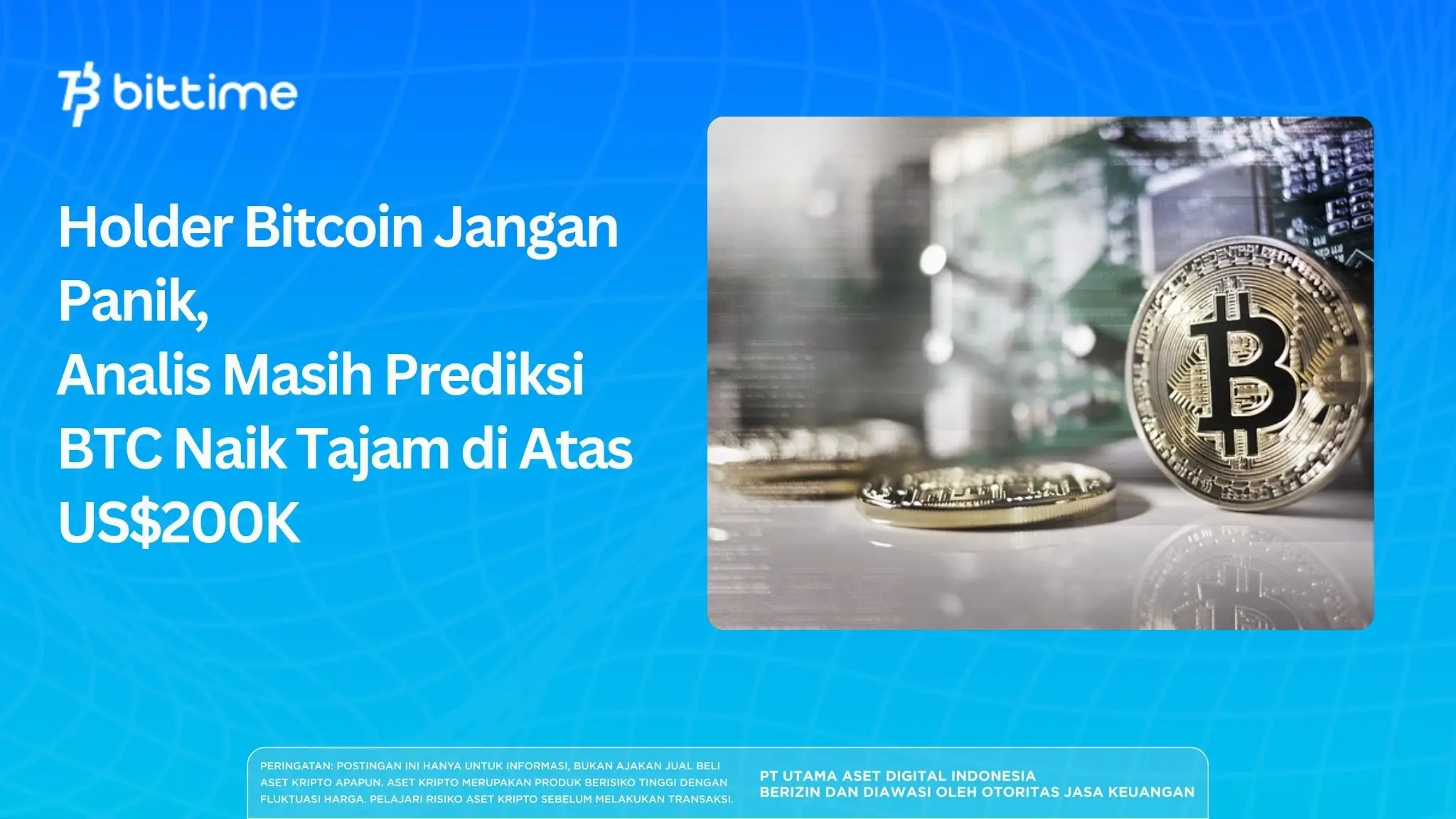 bittime

Holder Bitcoin Jangan Panik,
Analis Masih Prediksi BTC Naik Tajam di Atas US$200K

PERINGATAN: POSTINGAN INI HANYA UNTUK INFORMASI, BUKAN AJAKAN JUAL BELI ASET KRIPTO APAPUN. ASET KRIPTO MERUPAKAN PRODUK BERISIKO TINGGI DENGAN FLUKTUASI HARGA. PELAJARI RISIKO ASET KRIPTO SEBELUM MELAKUKAN TRANSAKSI.

PT UTAMA ASET DIGITAL INDONESIA
BERIZIN DAN DIAWASI OLEH OTORITAS JASA KEUANGAN